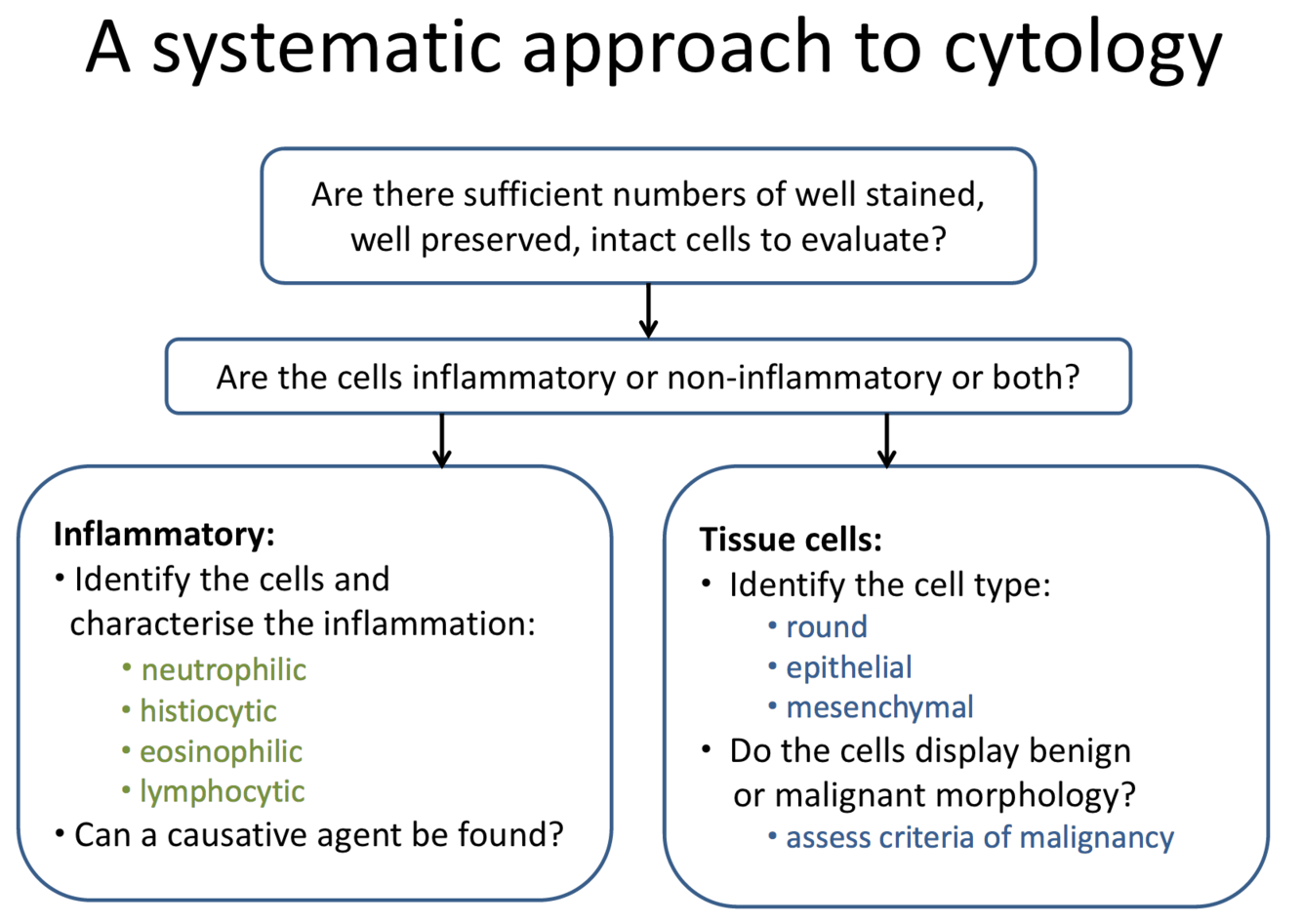 A systematic approach to cytology

Are there sufficient numbers of well stained, well preserved, intact cells to evaluate?

Are the cells inflammatory or non-inflammatory or both?

**Inflammatory:**
• Identify the cells and characterise the inflammation:
• neutrophilic
• histiocytic
• eosinophilic
• lymphocytic
• Can a causative agent be found?

**Tissue cells:**
• Identify the cell type:
• round
• epithelial
• mesenchymal
• Do the cells display benign or malignant morphology?
• assess criteria of malignancy